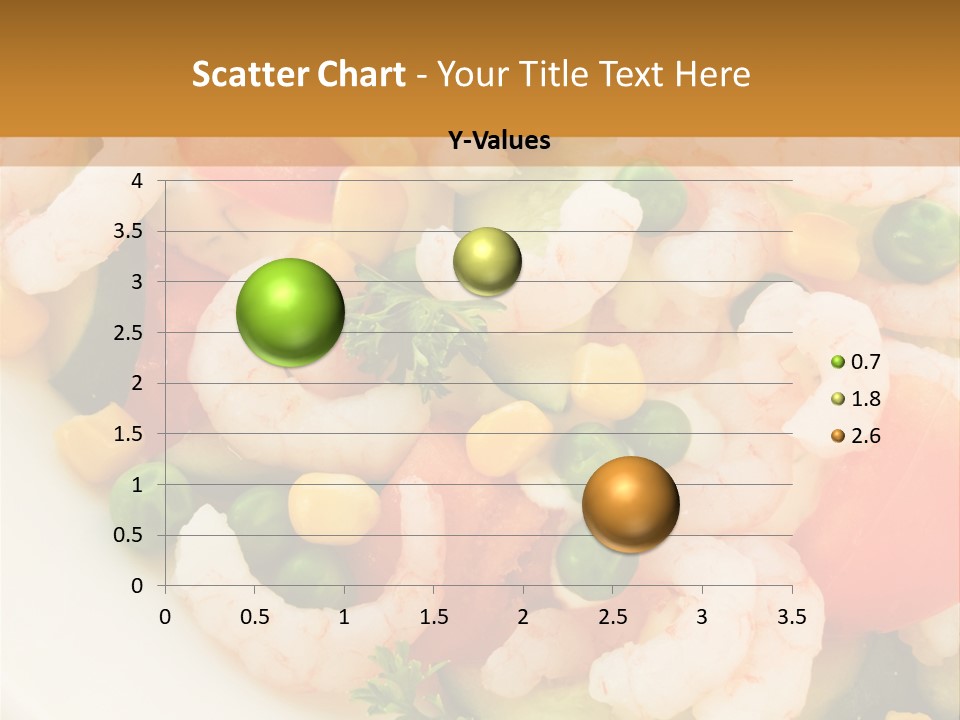 Scatter Chart - Your Title Text Here

Y-Values

4
3.5
3
2.5
2
1.5
1
0.5
0

0 0.5 1 1.5 2 2.5 3 3.5

0.7
1.8
2.6